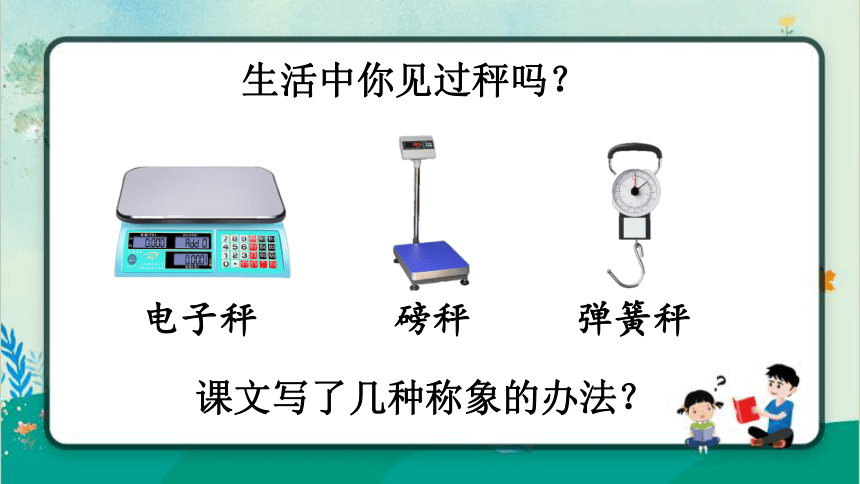 生活中你见过秤吗？

电子秤

磅秤

弹簧秤

课文写了几种称象的办法？